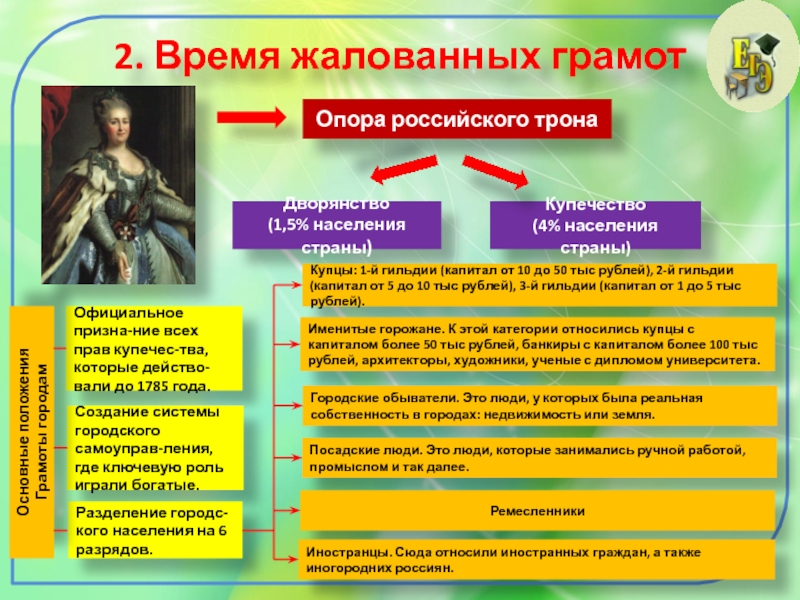 2. Время жалованных грамот

ЕГЭ

Опора российского трона

Дворянство
(1,5% населения страны)

Купечество
(4% населения страны)

Основные положения
Грамоты городам

Официальное призна-ние всех прав купечес-тва, которые действо-вали до 1785 года.

Создание системы городского самоуправ-ления, где ключевую роль играли богатые.

Разделение городс-кого населения на 6 разрядов.

Купцы: 1-й гильдии (капитал от 10 до 50 тыс рублей), 2-й гильдии (капитал от 5 до 10 тыс рублей), 3-й гильдии (капитал от 1 до 5 тыс рублей).

Именитые горожане. К этой категории относились купцы с капиталом более 50 тыс рублей, банкиры с капиталом более 100 тыс рублей, архитекторы, художники, ученые с дипломом университета.

Городские обыватели. Это люди, у которых была реальная собственность в городах: недвижимость или земля.

Посадские люди. Это люди, которые занимались ручной работой, промыслом и так далее.

Ремесленники

Иностранцы. Сюда относили иностранных граждан, а также иногородних россиян.